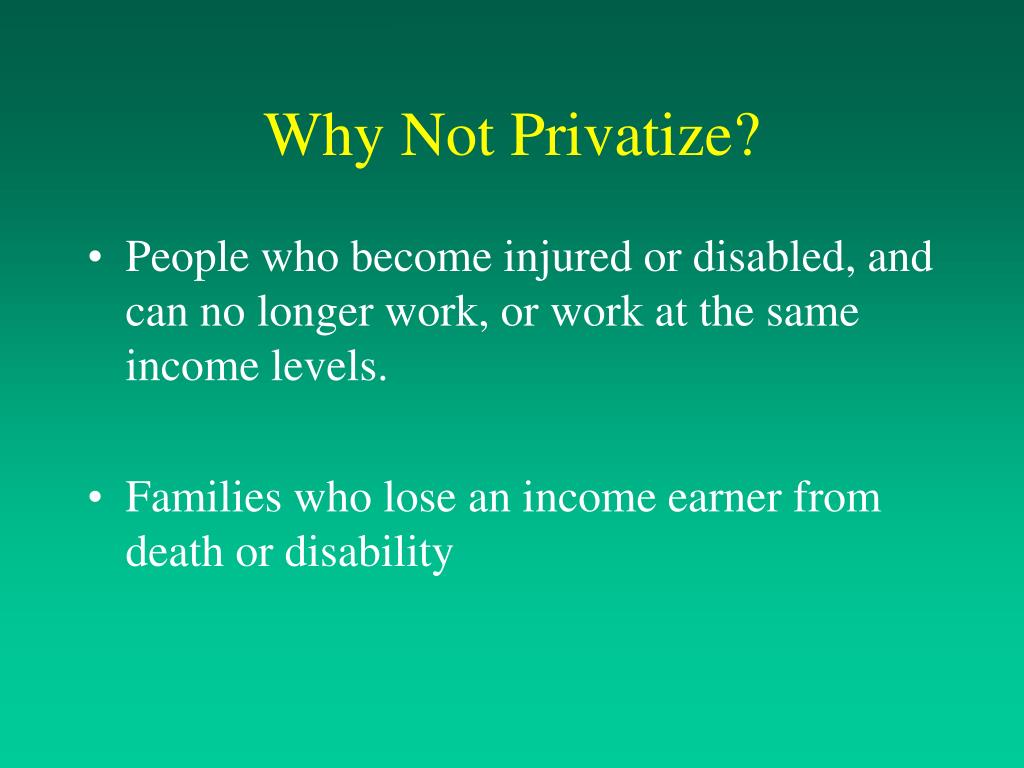 Why Not Privatize?

• People who become injured or disabled, and can no longer work, or work at the same income levels.

• Families who lose an income earner from death or disability